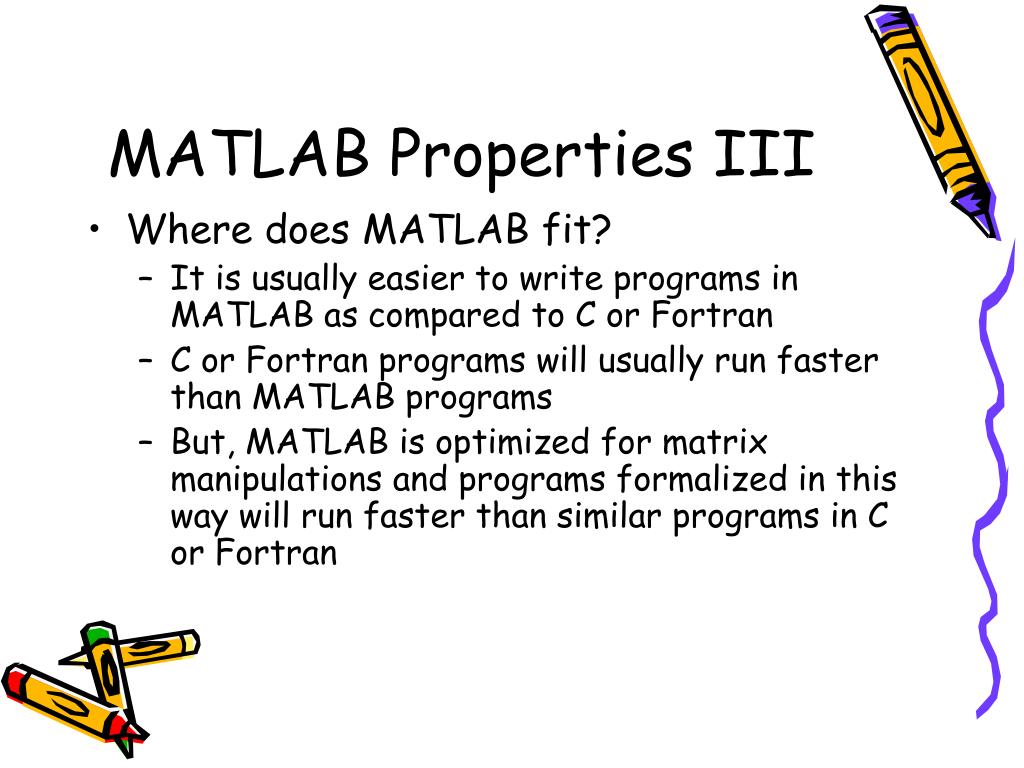 MATLAB Properties III

• Where does MATLAB fit?
– It is usually easier to write programs in MATLAB as compared to C or Fortran
– C or Fortran programs will usually run faster than MATLAB programs
– But, MATLAB is optimized for matrix manipulations and programs formalized in this way will run faster than similar programs in C or Fortran